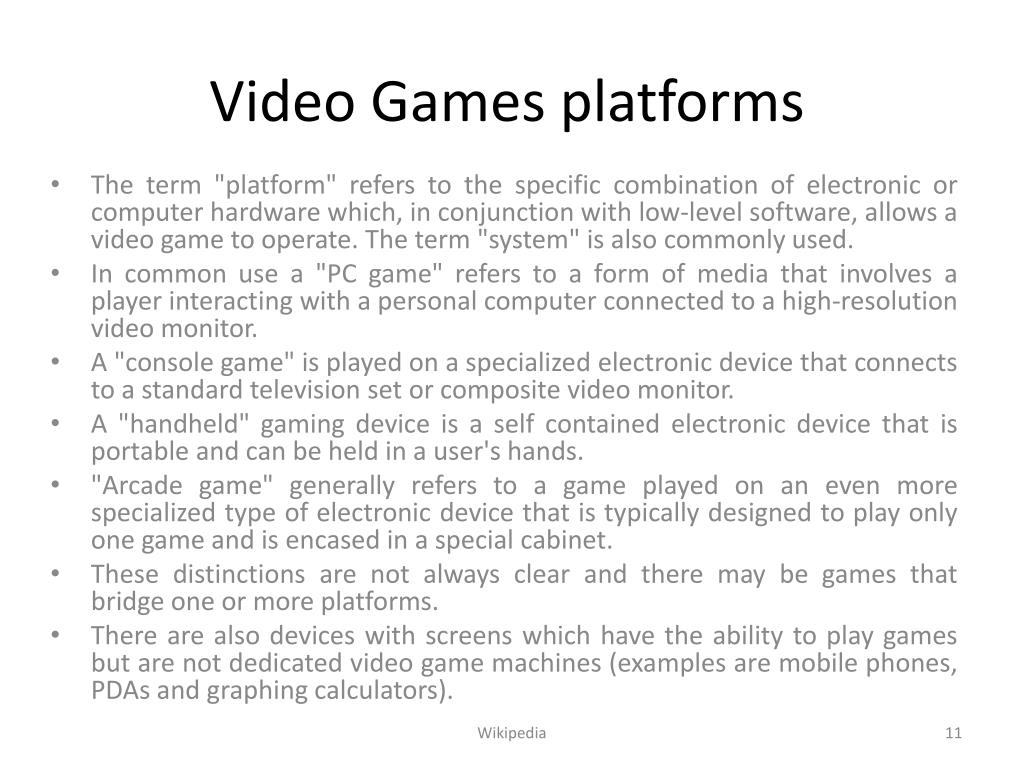 Video Games platforms

• The term "platform" refers to the specific combination of electronic or computer hardware which, in conjunction with low-level software, allows a video game to operate. The term "system" is also commonly used.
• In common use a "PC game" refers to a form of media that involves a player interacting with a personal computer connected to a high-resolution video monitor.
• A "console game" is played on a specialized electronic device that connects to a standard television set or composite video monitor.
• A "handheld" gaming device is a self contained electronic device that is portable and can be held in a user's hands.
• "Arcade game" generally refers to a game played on an even more specialized type of electronic device that is typically designed to play only one game and is encased in a special cabinet.
• These distinctions are not always clear and there may be games that bridge one or more platforms.
• There are also devices with screens which have the ability to play games but are not dedicated video game machines (examples are mobile phones, PDAs and graphing calculators).

Wikipedia

11